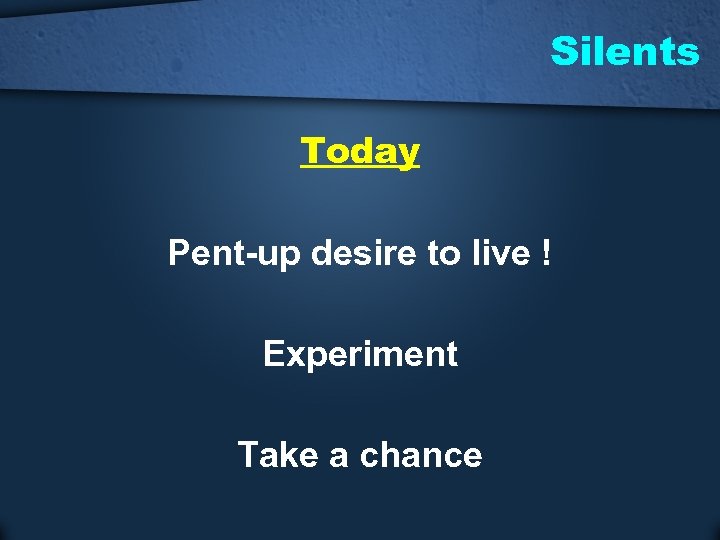 Silents

Today

Pent-up desire to live !

Experiment

Take a chance